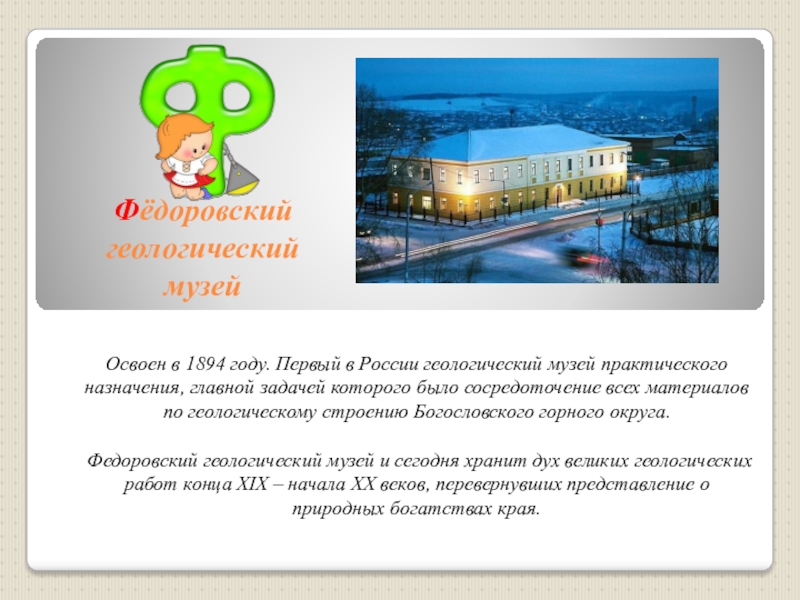 Фёдоровский геологический музей

Освоен в 1894 году. Первый в России геологический музей практического назначения, главной задачей которого было сосредоточение всех материалов по геологическому строению Богословского горного округа.

Федоровский геологический музей и сегодня хранит дух великих геологических работ конца XIX – начала XX веков, перевернувших представление о природных богатствах края.